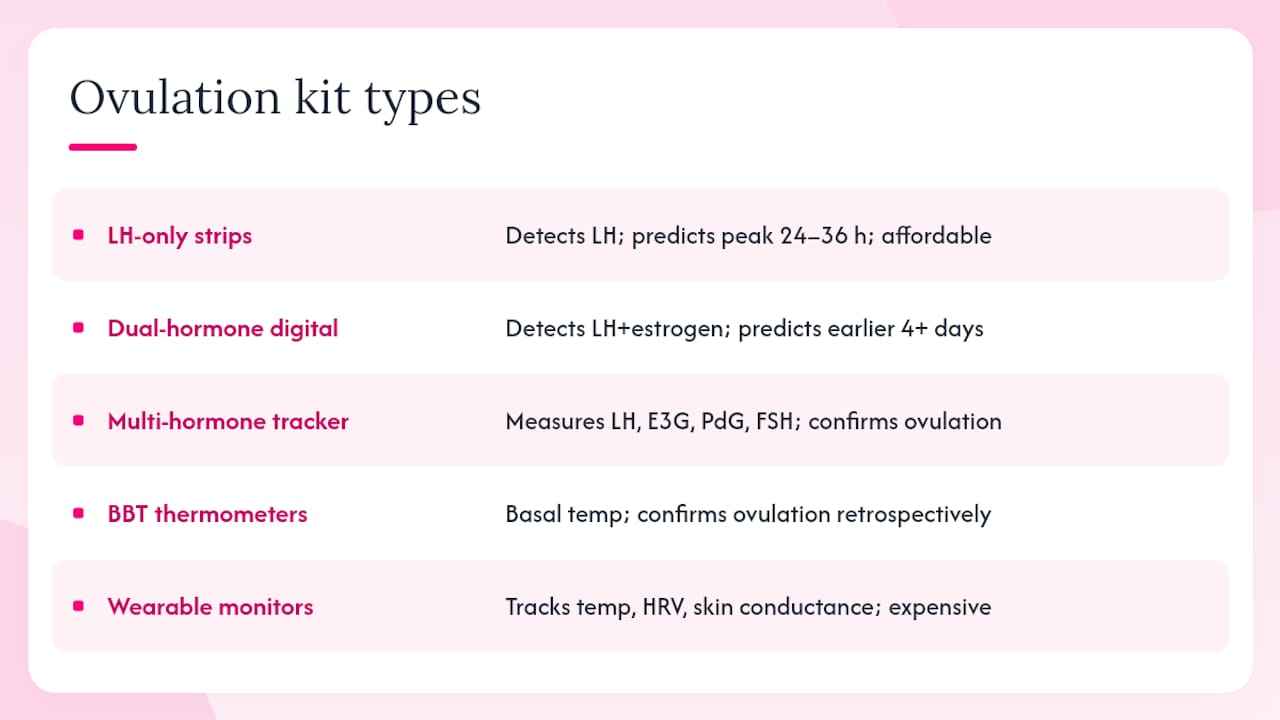 Ovulation kit types

| | |
|---|---|
| LH-only strips | Detects LH; predicts peak 24–36 h; affordable |
| Dual-hormone digital | Detects LH+estrogen; predicts earlier 4+ days |
| Multi-hormone tracker | Measures LH, E3G, PdG, FSH; confirms ovulation |
| BBT thermometers | Basal temp; confirms ovulation retrospectively |
| Wearable monitors | Tracks temp, HRV, skin conductance; expensive |